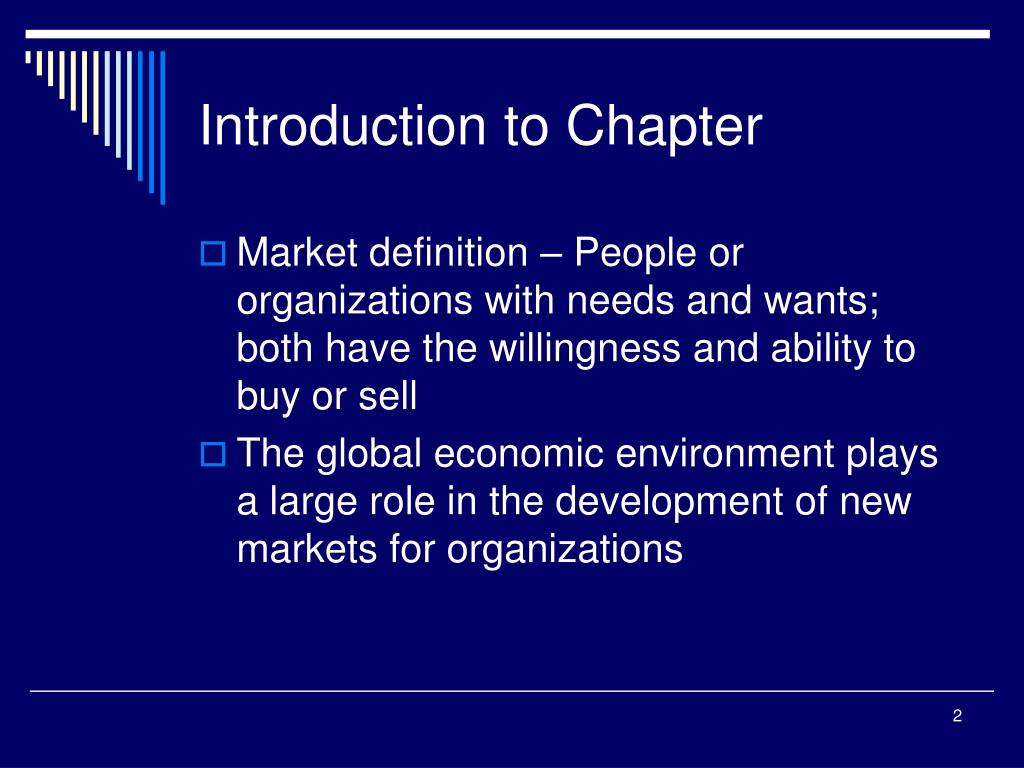 Introduction to Chapter

Market definition – People or organizations with needs and wants; both have the willingness and ability to buy or sell

The global economic environment plays a large role in the development of new markets for organizations

2